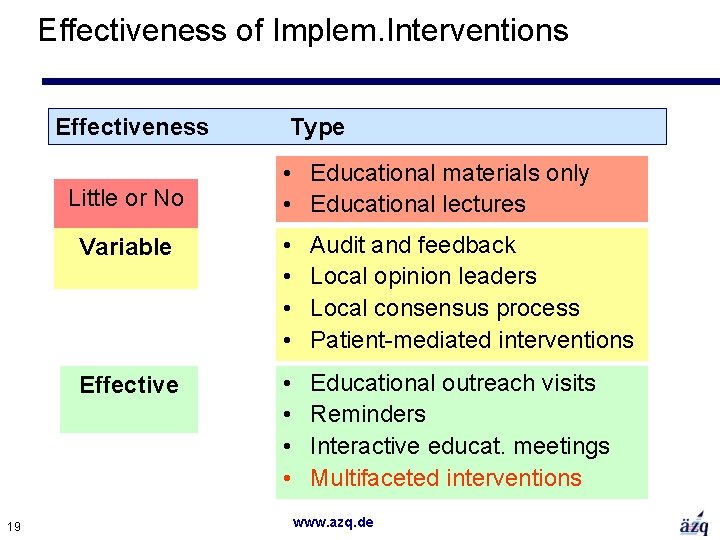 Effectiveness of Implem.Interventions

| Effectiveness | Type |
|---|---|
| Little or No | • Educational materials only • Educational lectures |
| Variable | • Audit and feedback • Local opinion leaders • Local consensus process • Patient-mediated interventions |
| Effective | • Educational outreach visits • Reminders • Interactive educat. meetings • Multifaceted interventions |

19

www.azq.de

äzq